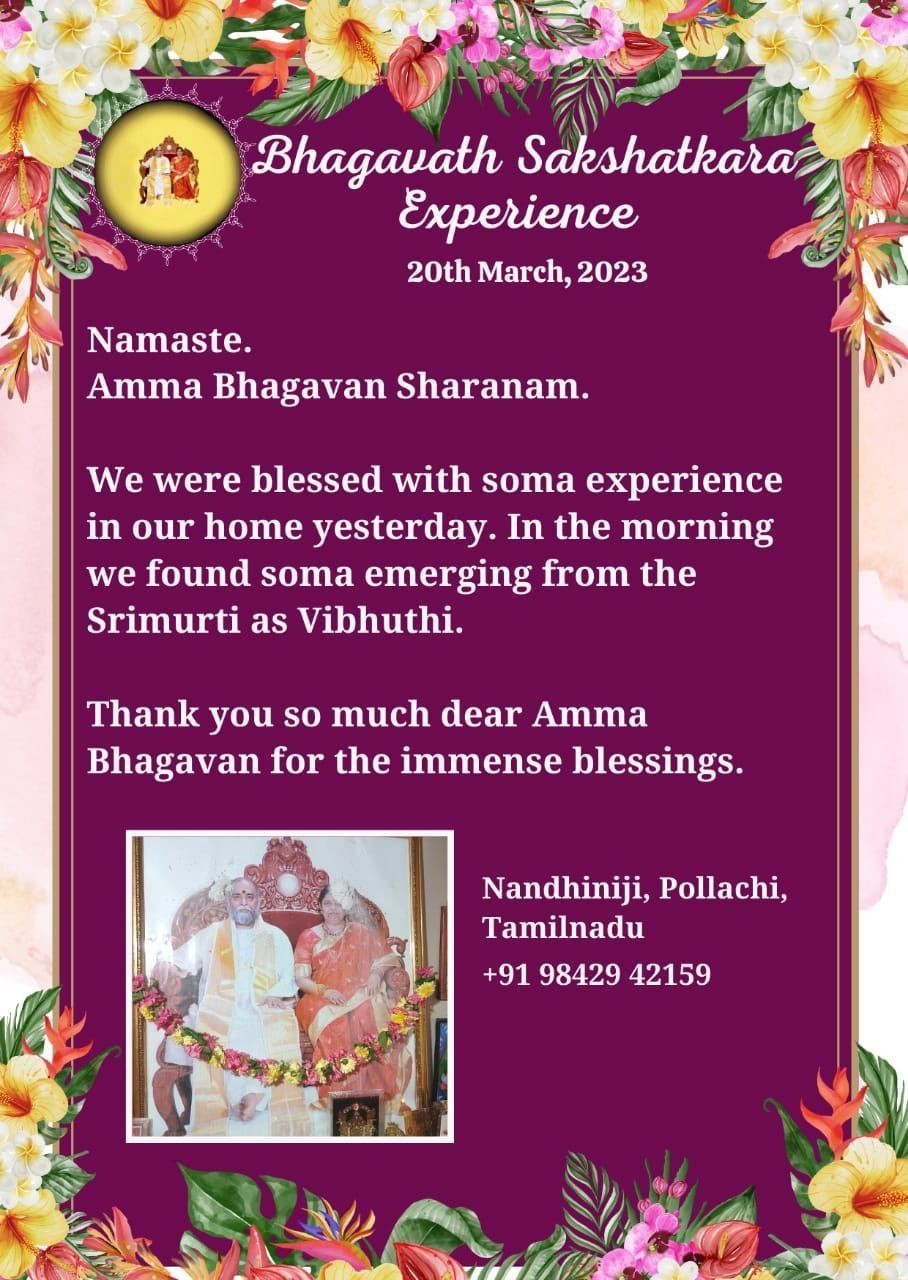 Bhagavath Sakshatkara Experience

20th March, 2023

Namaste.
Amma Bhagavan Sharanam.

We were blessed with soma experience in our home yesterday. In the morning we found soma emerging from the Srimurti as Vibhuthi.

Thank you so much dear Amma Bhagavan for the immense blessings.

Nandhiniji, Pollachi, Tamilnadu

+91 98429 42159